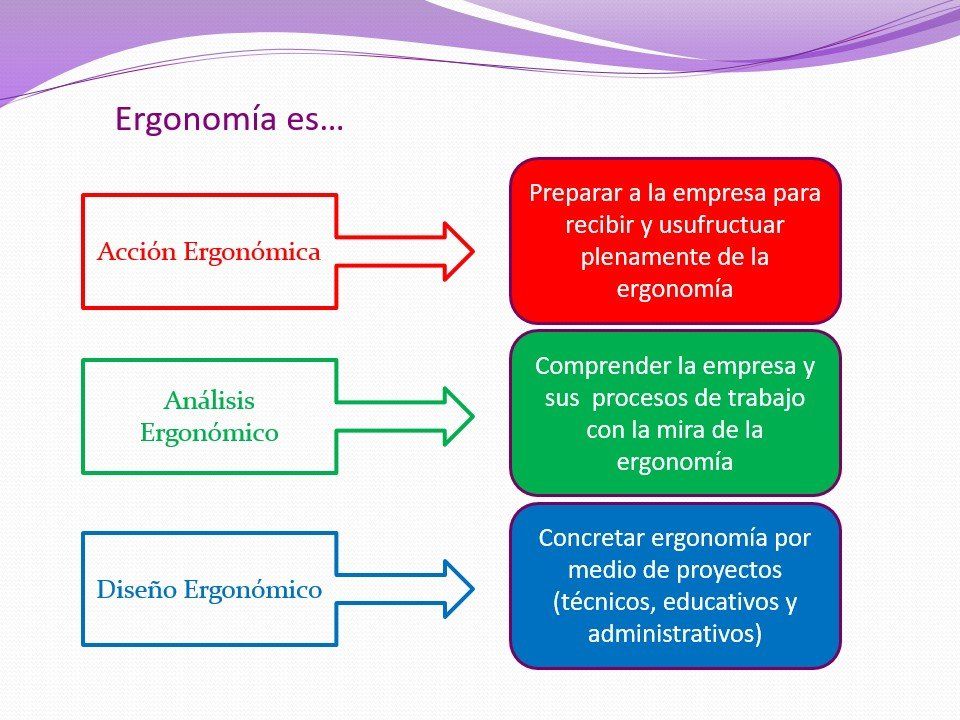 Ergonomía es…

Acción Ergonómica

Preparar a la empresa para recibir y usufructuar plenamente de la ergonomía

Análisis Ergonómico

Comprender la empresa y sus procesos de trabajo con la mira de la ergonomía

Diseño Ergonómico

Concretar ergonomía por medio de proyectos (técnicos, educativos y administrativos)